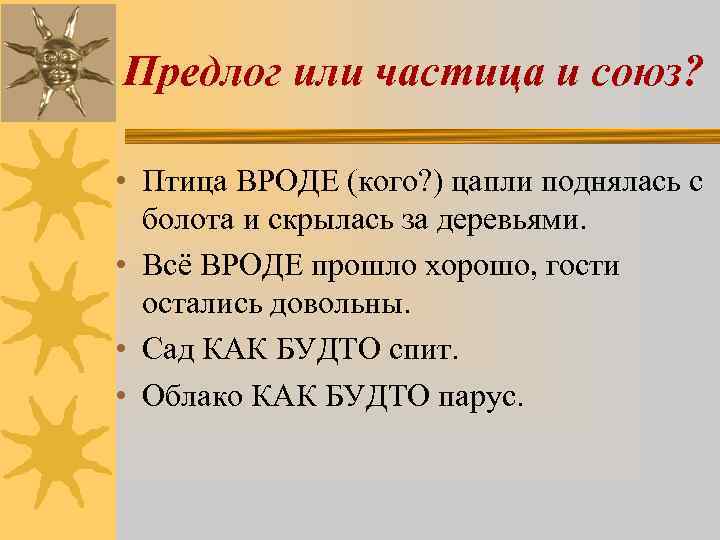 Предлог или частица и союз?

• Птица ВРОДЕ (кого?) цапли поднялась с болота и скрылась за деревьями.

• Всё ВРОДЕ прошло хорошо, гости остались довольны.

• Сад КАК БУДТО спит.

• Облако КАК БУДТО парус.